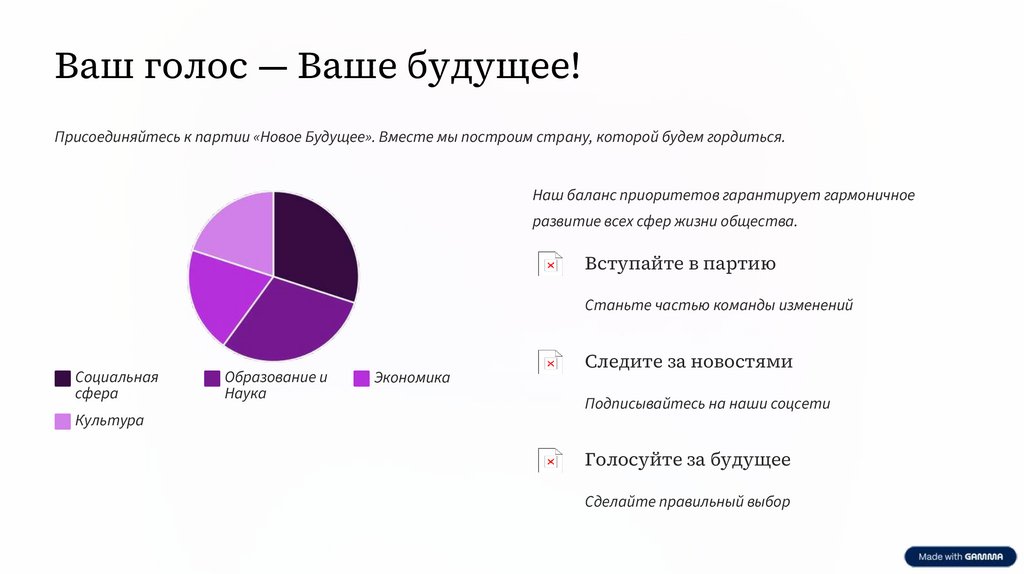 Ваш голос — Ваше будущее!

Присоединяйтесь к партии «Новое Будущее». Вместе мы построим страну, которой будем гордиться.

Социальная сфера
Образование и Наука
Экономика
Культура

Наш баланс приоритетов гарантирует гармоничное развитие всех сфер жизни общества.

Вступайте в партию

Станьте частью команды изменений

Следите за новостями

Подписывайтесь на наши соцсети

Голосуйте за будущее

Сделайте правильный выбор

Made with GAMMA